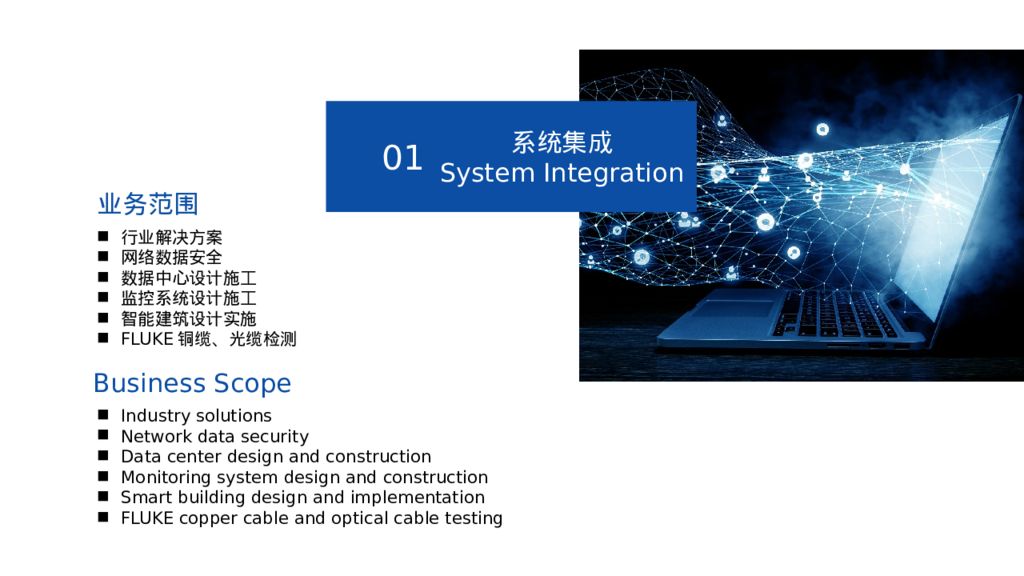 01 系统集成
System Integration

业务范围

■ 行业解决方案
■ 网络数据安全
■ 数据中心设计施工
■ 监控系统设计施工
■ 智能建筑设计实施
■ FLUKE 铜缆、光缆检测

Business Scope

■ Industry solutions
■ Network data security
■ Data center design and construction
■ Monitoring system design and construction
■ Smart building design and implementation
■ FLUKE copper cable and optical cable testing